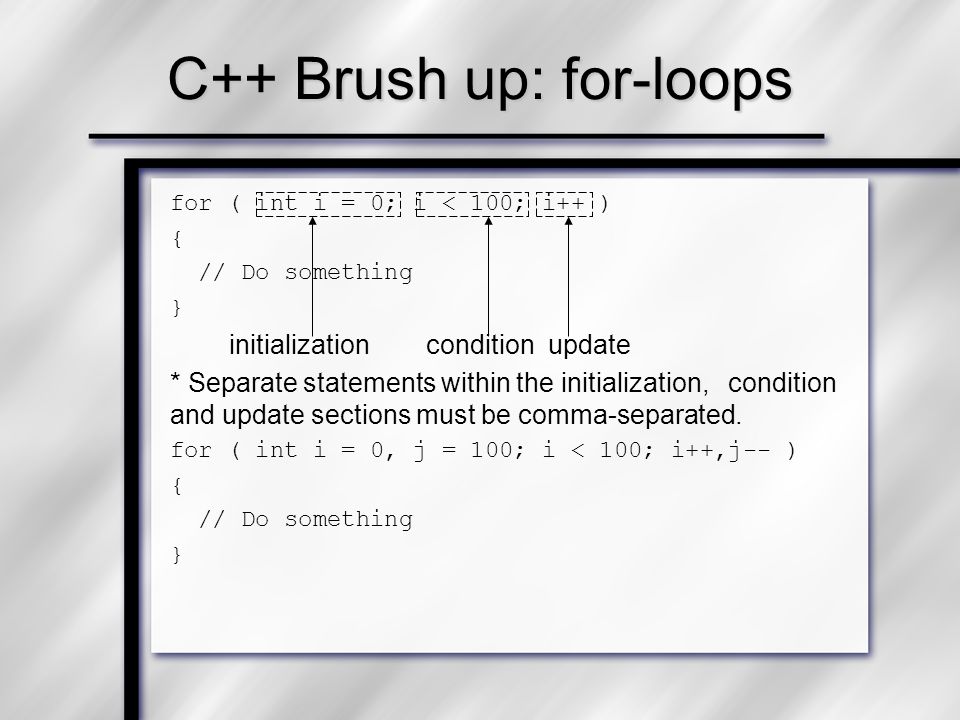 C++ Brush up: for-loops

for ( int i = 0; i < 100; i++ )
{
// Do something
}

initialization condition update

* Separate statements within the initialization, condition and update sections must be comma-separated.

for ( int i = 0, j = 100; i < 100; i++,j-- )
{
// Do something
}